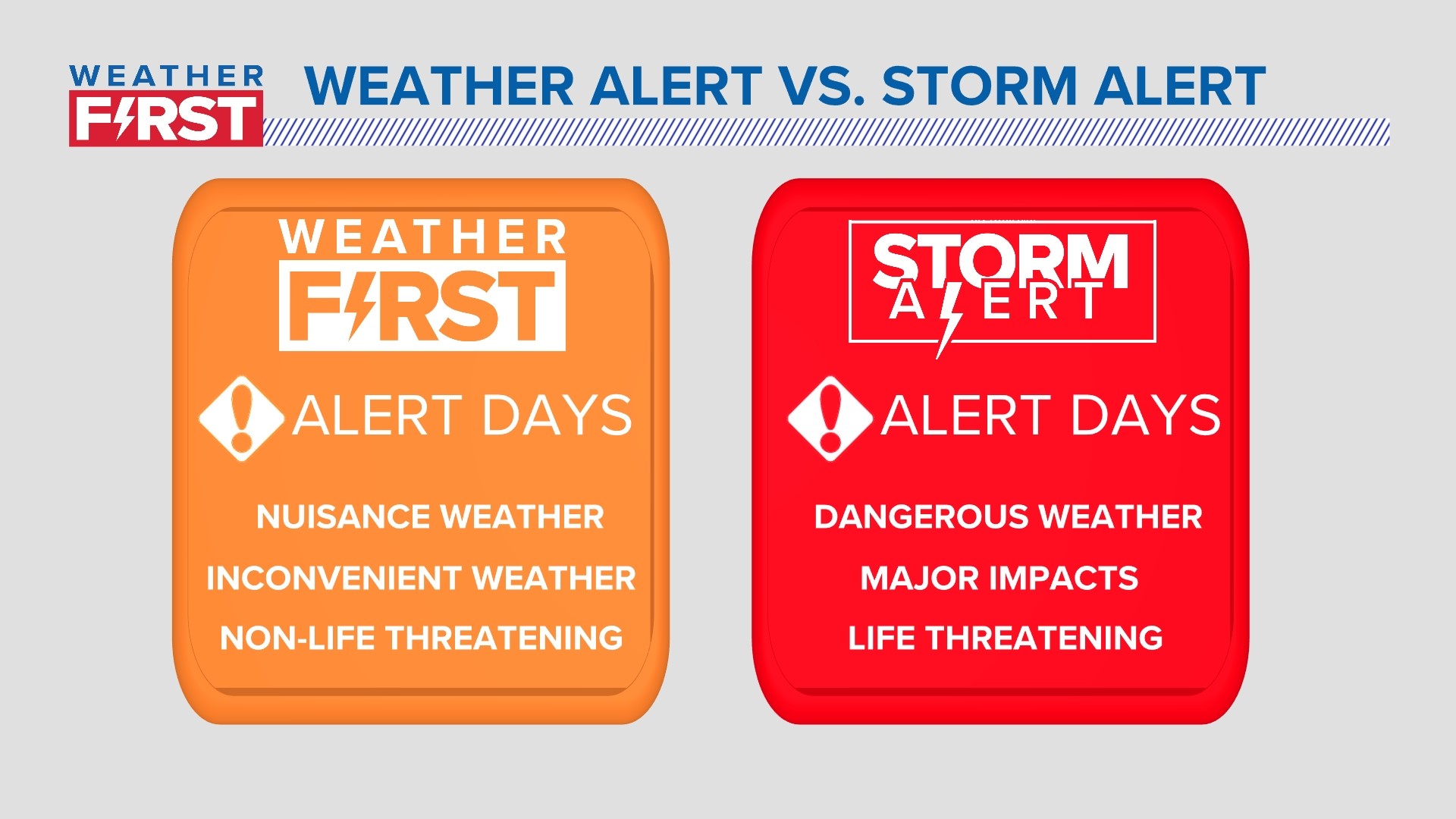 WEATHER FIRST

WEATHER ALERT VS. STORM ALERT

WEATHER FIRST

ALERT DAYS

NUISANCE WEATHER

INCONVENIENT WEATHER

NON-LIFE THREATENING

STORM ALERT

ALERT DAYS

DANGEROUS WEATHER

MAJOR IMPACTS

LIFE THREATENING